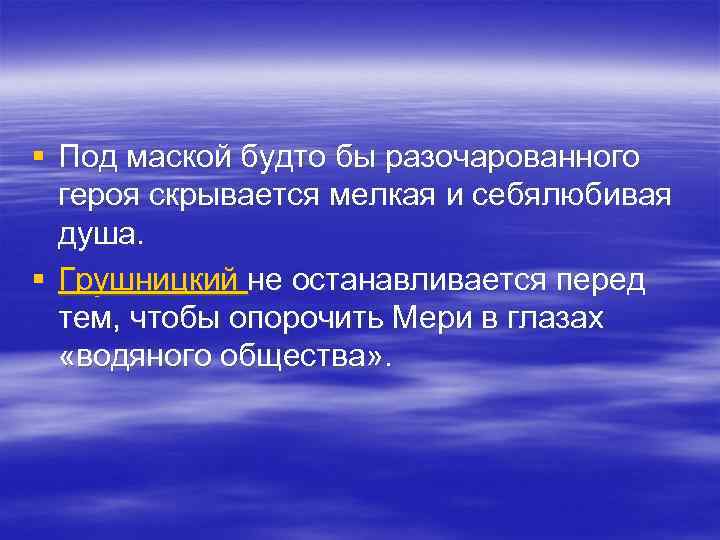 ▪ Под маской будто бы разочарованного героя скрывается мелкая и себялюбивая душа.

▪ Грушницкий не останавливается перед тем, чтобы опорочить Мери в глазах «водяного общества».